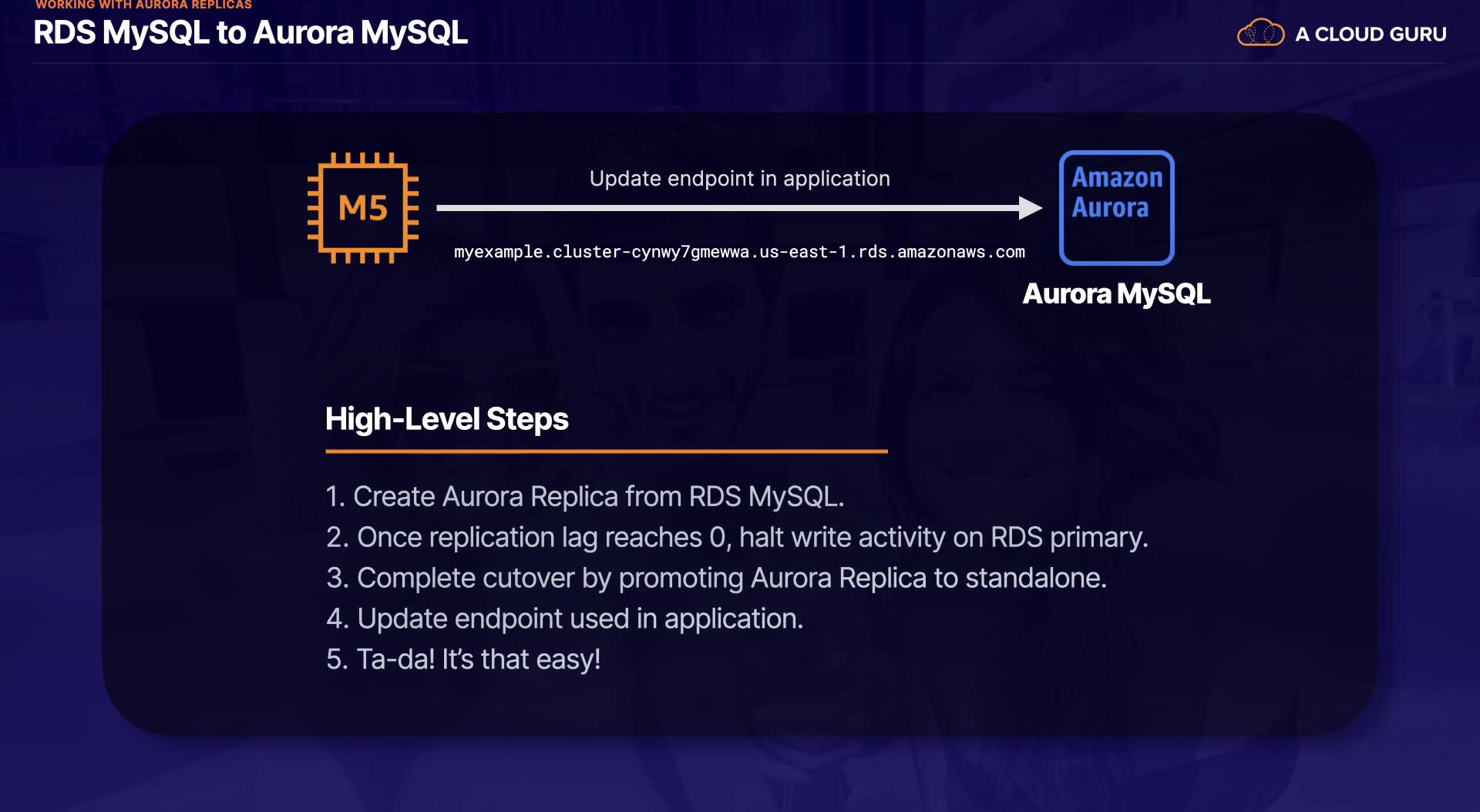 WORKING WITH AURORA REPLICAS
RDS MySQL to Aurora MySQL

A CLOUD GURU

M5

Update endpoint in application

myexample.cluster-cynwy7gmewwa.us-east-1.rds.amazonaws.com

Amazon Aurora

Aurora MySQL

High-Level Steps

1. Create Aurora Replica from RDS MySQL.
2. Once replication lag reaches 0, halt write activity on RDS primary.
3. Complete cutover by promoting Aurora Replica to standalone.
4. Update endpoint used in application.
5. Ta-da! It's that easy!